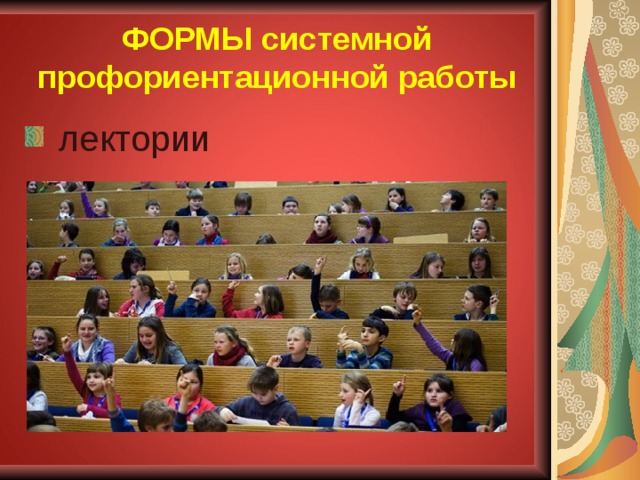 ФОРМЫ системной профориентационной работы

лектории